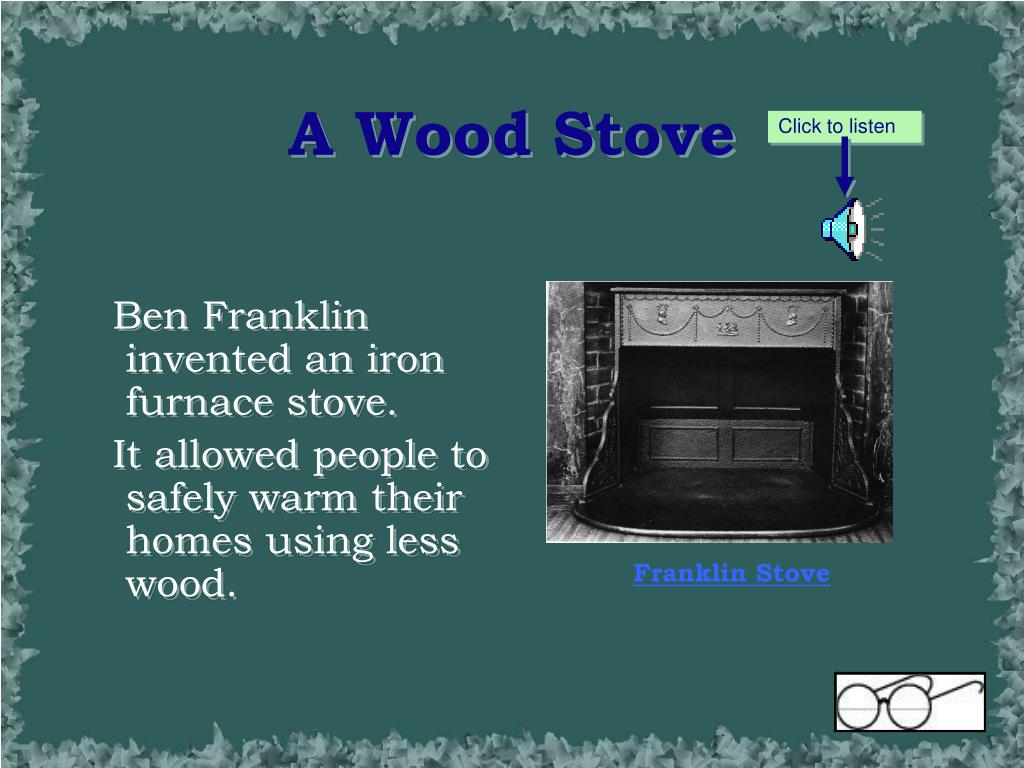 A Wood Stove

Click to listen

Ben Franklin invented an iron furnace stove.

It allowed people to safely warm their homes using less wood.

Franklin Stove